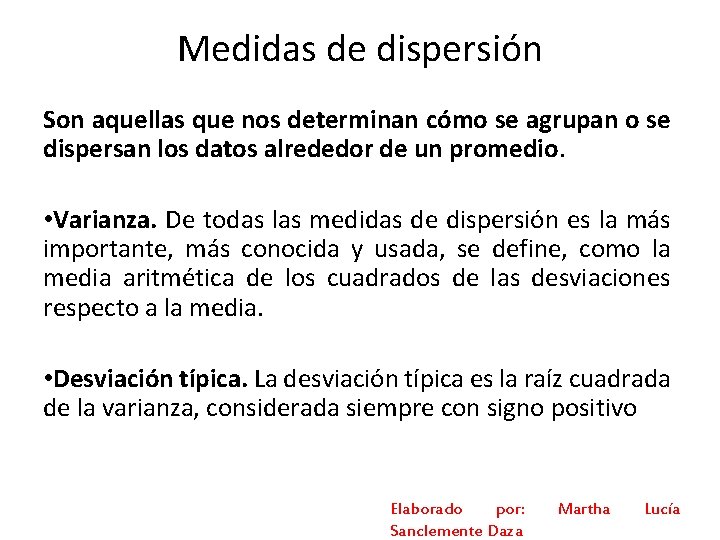 Medidas de dispersión

Son aquellas que nos determinan cómo se agrupan o se dispersan los datos alrededor de un promedio.

•Varianza. De todas las medidas de dispersión es la más importante, más conocida y usada, se define, como la media aritmética de los cuadrados de las desviaciones respecto a la media.

•Desviación típica. La desviación típica es la raíz cuadrada de la varianza, considerada siempre con signo positivo

Elaborado por: Martha Lucía Sanclemente Daza